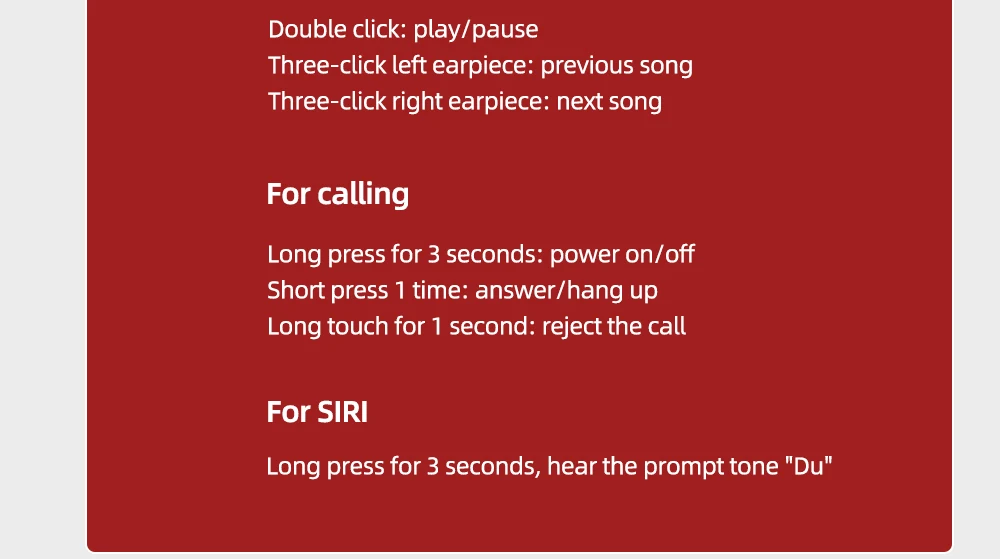 Double click: play/pause
Three-click left earpiece: previous song
Three-click right earpiece: next song

For calling

Long press for 3 seconds: power on/off
Short press 1 time: answer/hang up
Long touch for 1 second: reject the call

For SIRI

Long press for 3 seconds, hear the prompt tone "Du"